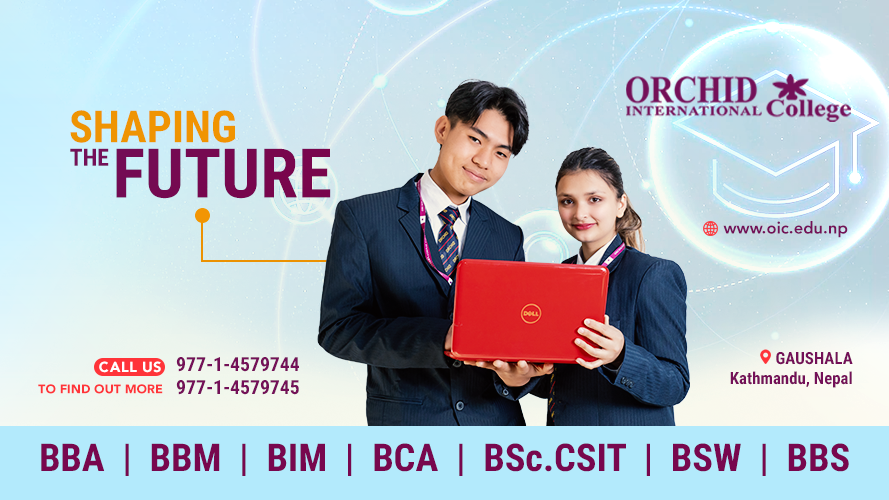 SHAPING THE FUTURE

ORCHID INTERNATIONAL College

www.oic.edu.np

DELL

CALL US TO FIND OUT MORE 977-1-4579744 977-1-4579745

GAUSHALA Kathmandu, Nepal

BBA | BBM | BIM | BCA | BSc.CSIT | BSW | BBS